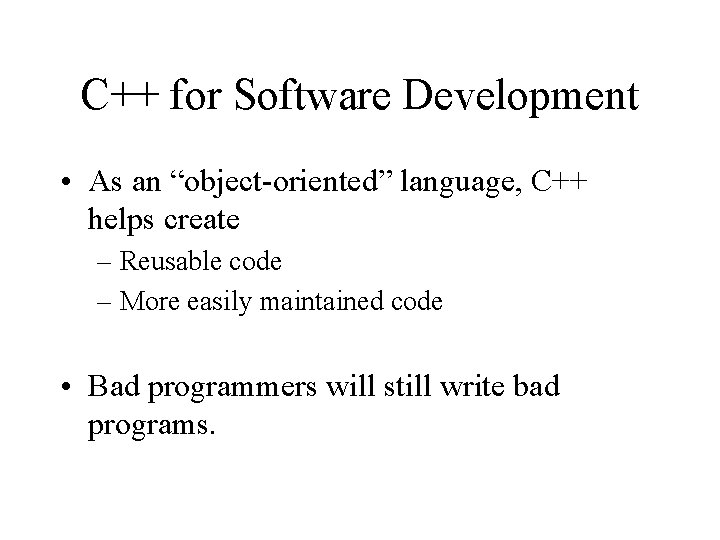 C++ for Software Development

• As an “object-oriented” language, C++ helps create

– Reusable code

– More easily maintained code

• Bad programmers will still write bad programs.